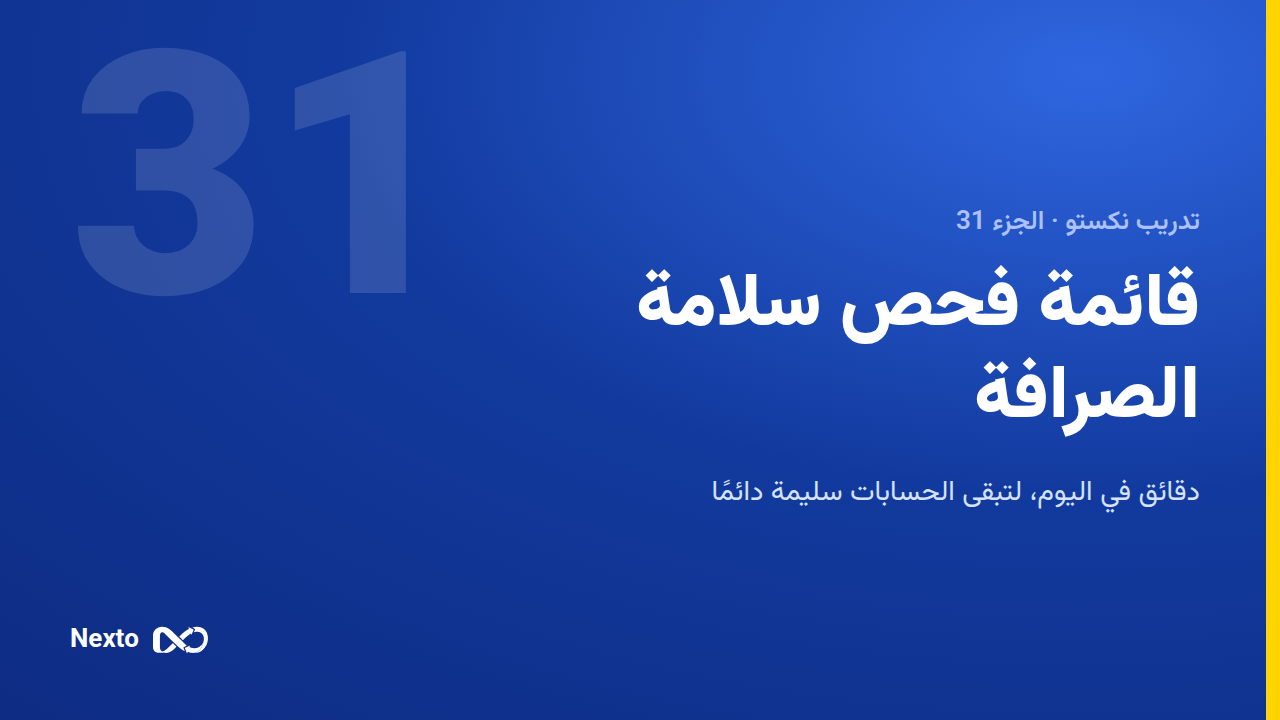 31

تدريب نكستو · الجزء 31

قائمة فحص سلامة الصرافة

دقائق في اليوم، لتبقى الحسابات سليمة دائمًا

Nexto